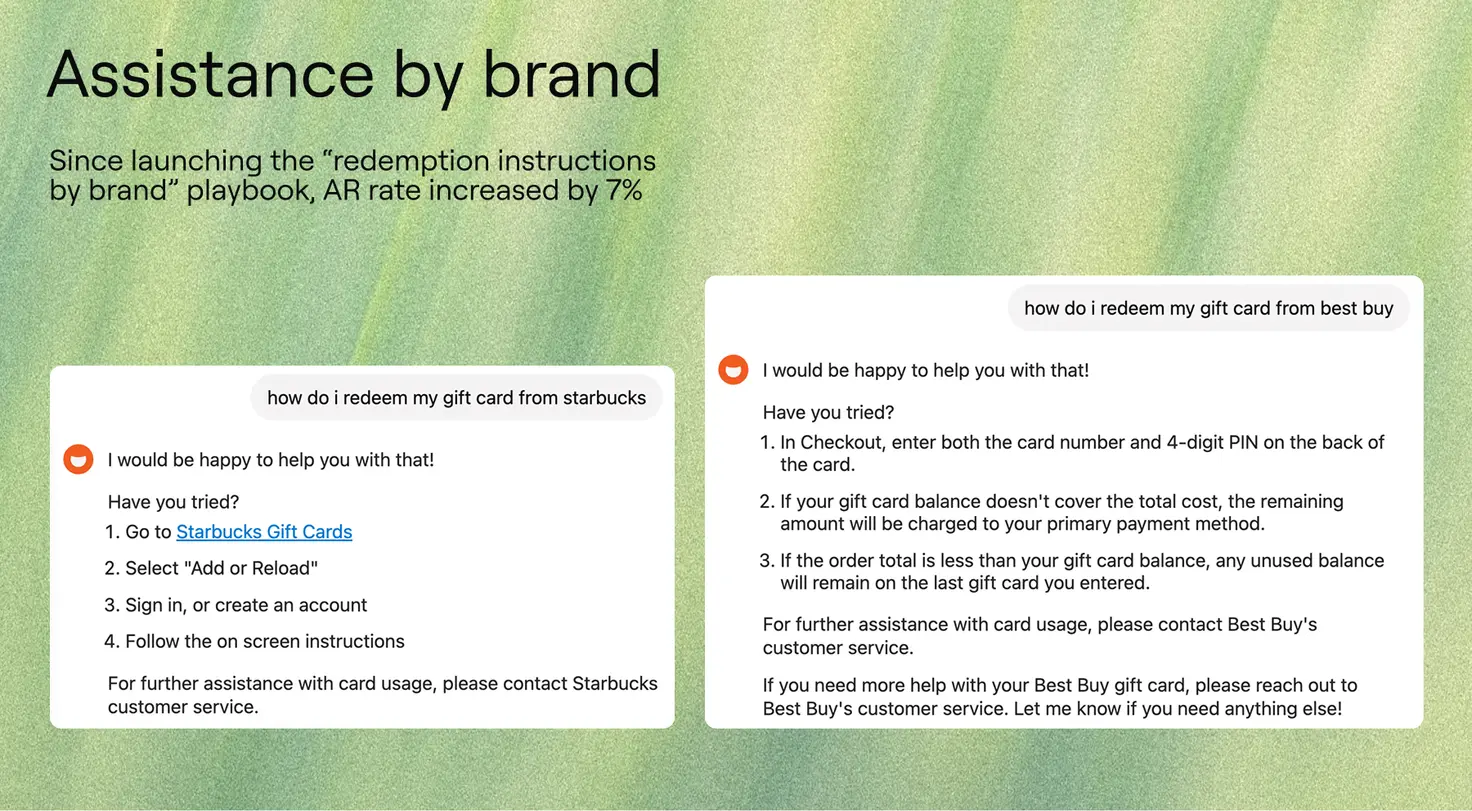 Assistance by brand

Since launching the “redemption instructions by brand” playbook, AR rate increased by 7%

how do i redeem my gift card from starbucks

I would be happy to help you with that!

Have you tried?

1. Go to Starbucks Gift Cards
2. Select "Add or Reload"
3. Sign in, or create an account
4. Follow the on screen instructions

For further assistance with card usage, please contact Starbucks customer service.

how do i redeem my gift card from best buy

I would be happy to help you with that!

Have you tried?

1. In Checkout, enter both the card number and 4-digit PIN on the back of the card.
2. If your gift card balance doesn't cover the total cost, the remaining amount will be charged to your primary payment method.
3. If the order total is less than your gift card balance, any unused balance will remain on the last gift card you entered.

For further assistance with card usage, please contact Best Buy's customer service.

If you need more help with your Best Buy gift card, please reach out to Best Buy's customer service. Let me know if you need anything else!